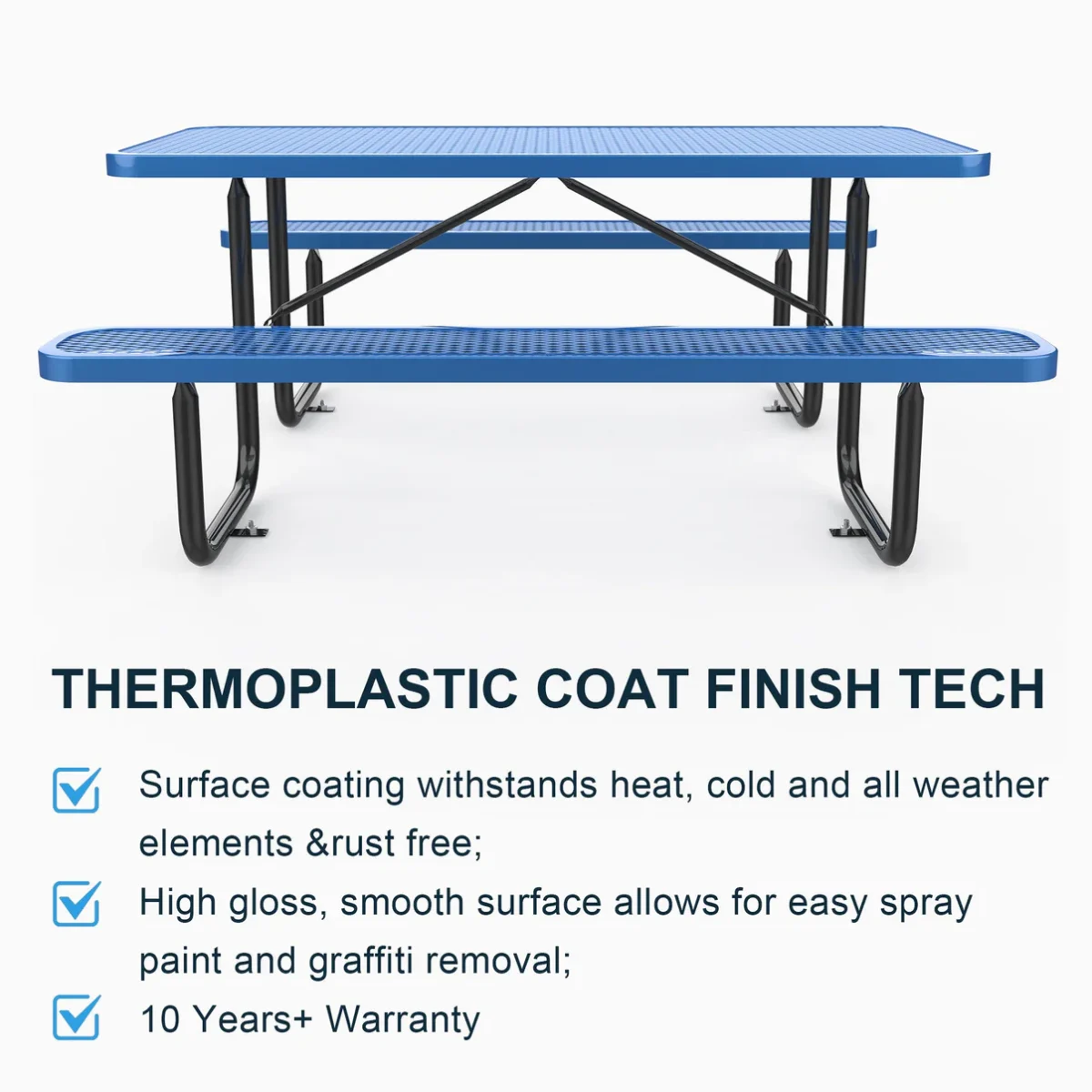 THERMOPLASTIC COAT FINISH TECH

Surface coating withstands heat, cold and all weather elements &rust free;

High gloss, smooth surface allows for easy spray paint and graffiti removal;

10 Years+ Warranty